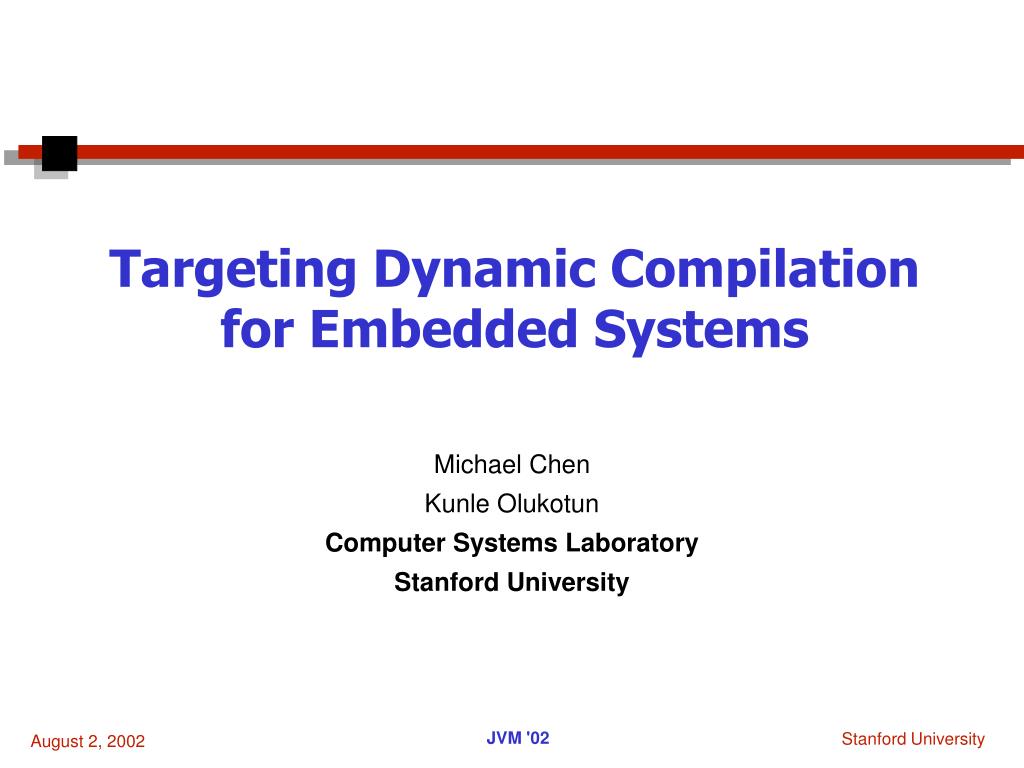 Targeting Dynamic Compilation for Embedded Systems

Michael Chen
Kunle Olukotun
Computer Systems Laboratory
Stanford University

August 2, 2002
JVM '02
Stanford University